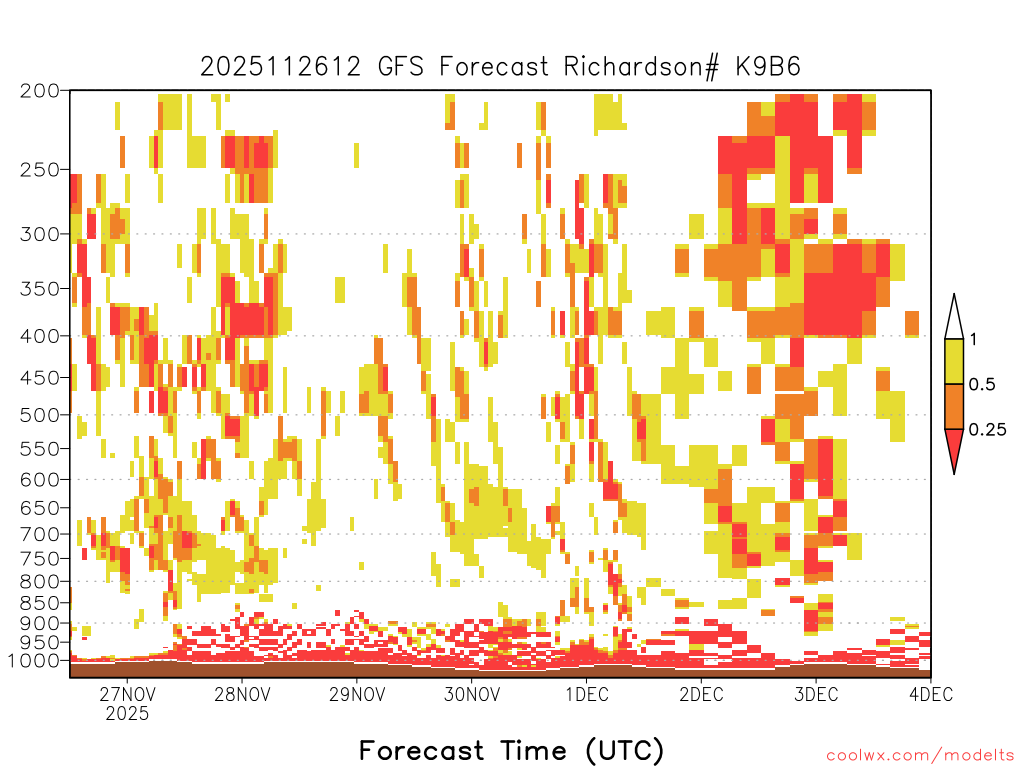 2025112612 GFS Forecast Richardson# K9B6

200
250
300
350
400
450
500
550
600
650
700
750
800
850
900
950
1000

1
0.5
0.25

27NOV
2025
28NOV
29NOV
30NOV
1DEC
2DEC
3DEC
4DEC

Forecast Time (UTC)

coolwx.com/modelts